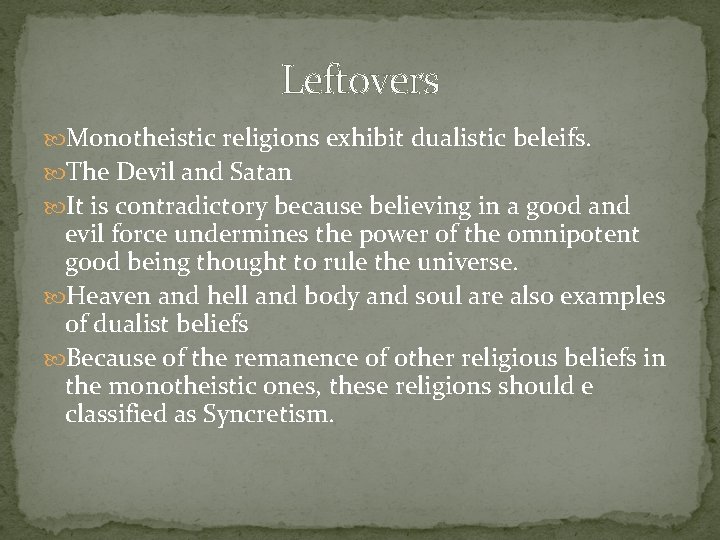 Leftovers

Monotheistic religions exhibit dualistic beleifs.

The Devil and Satan

It is contradictory because believing in a good and evil force undermines the power of the omnipotent good being thought to rule the universe.

Heaven and hell and body and soul are also examples of dualist beliefs

Because of the remanence of other religious beliefs in the monotheistic ones, these religions should e classified as Syncretism.